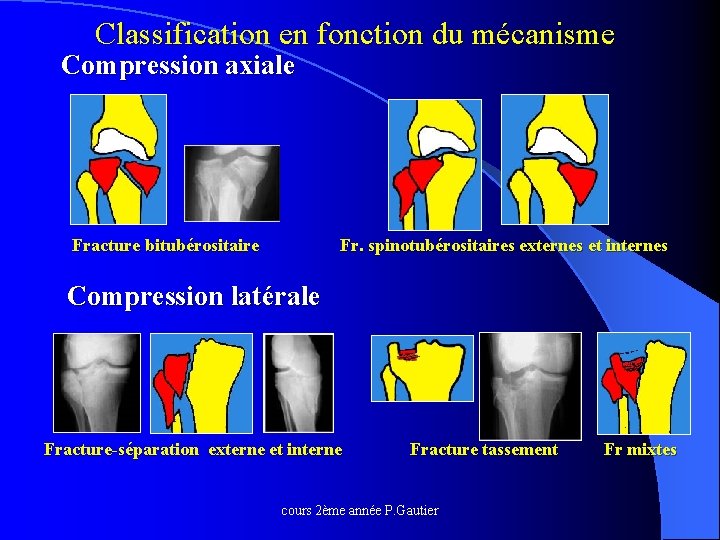 Classification en fonction du mécanisme

Compression axiale

Fracture bitubérositaire

Fr. spinotubérositaires externes et internes

Compression latérale

Fracture-séparation externe et interne

Fracture tassement

Fr mixtes

cours 2ème année P.Gautier